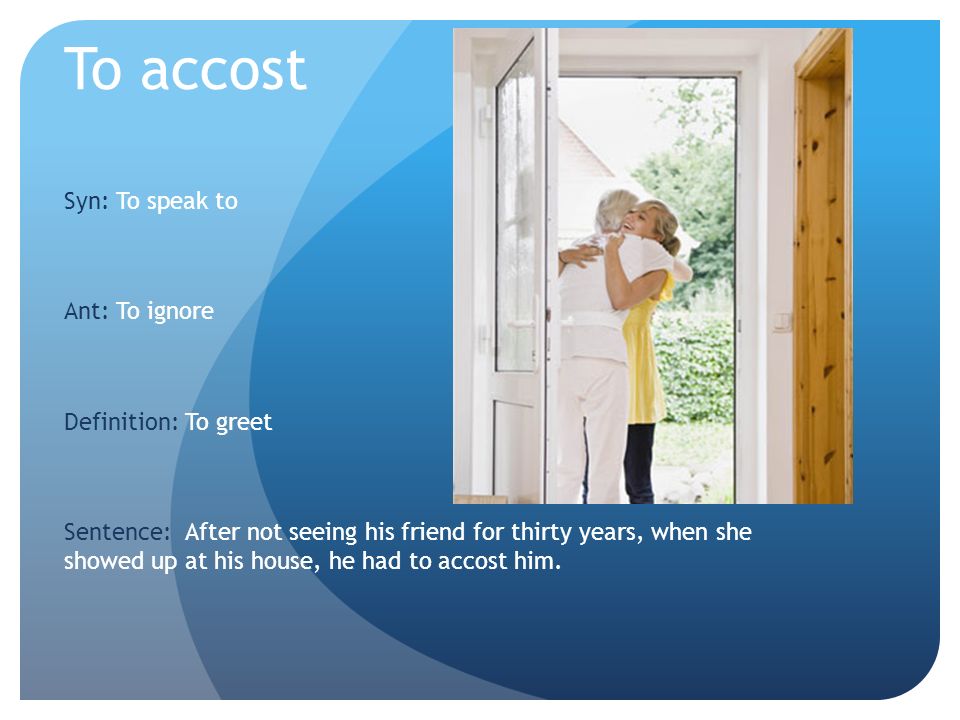 To accost

Syn: To speak to

Ant: To ignore

Definition: To greet

Sentence: After not seeing his friend for thirty years, when she showed up at his house, he had to accost him.